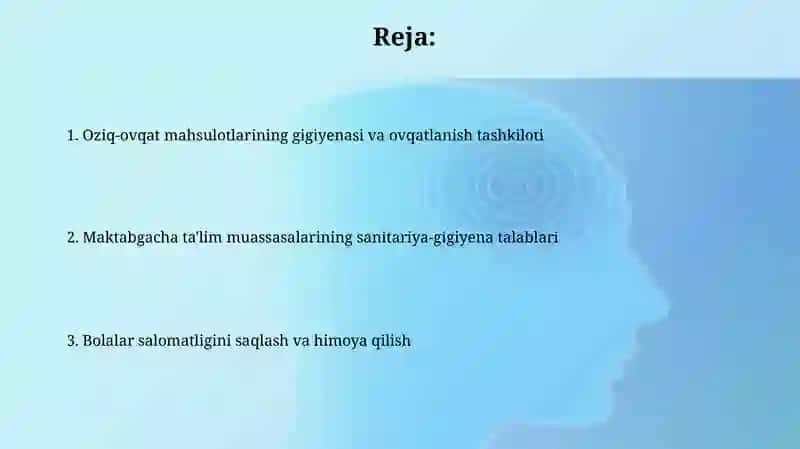 Reja:

1. Oziq-ovqat mahsulotlarining gigiyenasi va ovqatlanish tashkiloti

2. Maktabgacha ta'lim muassasalarining sanitariya-gigiyena talablari

3. Bolalar salomatligini saqlash va himoya qilish